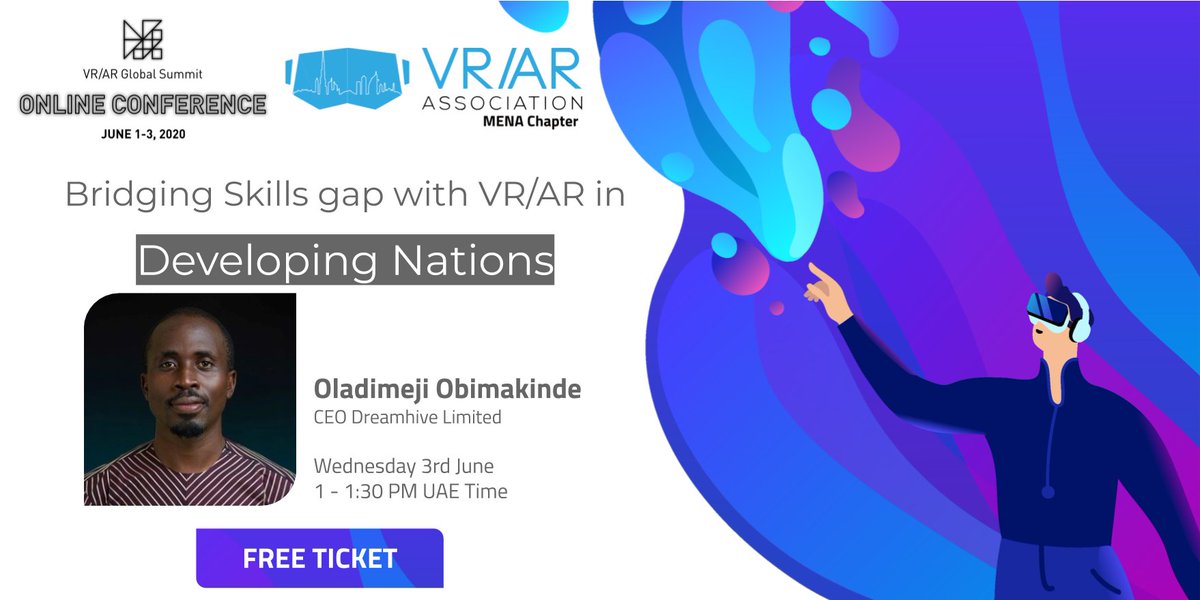 VR/AR Global Summit
ONLINE CONFERENCE
JUNE 1-3, 2020

VR/AR
ASSOCIATION
MENA Chapter

Bridging Skills gap with VR/AR in
Developing Nations

Oladimeji Obimakinde
CEO Dreamhive Limited

Wednesday 3rd June
1 - 1:30 PM UAE Time

FREE TICKET